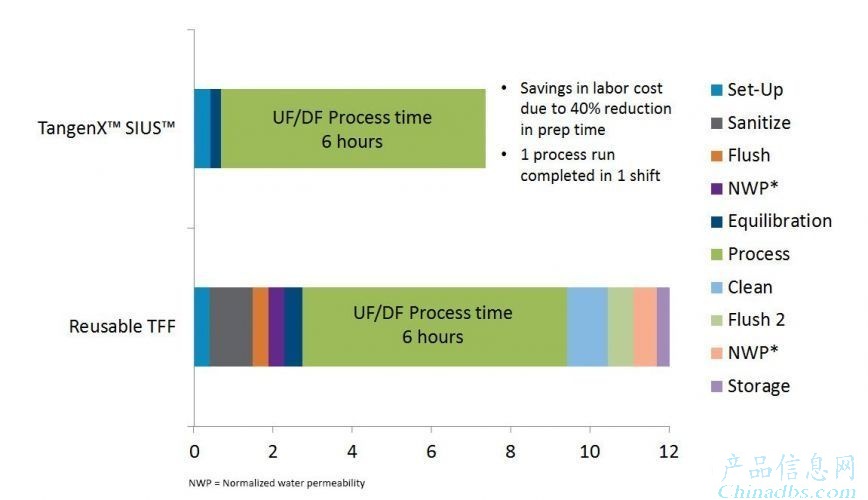 TangenX™ SIUS™

UF/DF Process time
6 hours

• Savings in labor cost due to 40% reduction in prep time
• 1 process run completed in 1 shift

Reusable TFF

UF/DF Process time
6 hours

Set-Up
Sanitize
Flush
NWP*
Equilibration
Process
Clean
Flush 2
NWP*
Storage

0 2 4 6 8 10 12

NWP = Normalized water permeability

产品信息网
Chinadbs.com